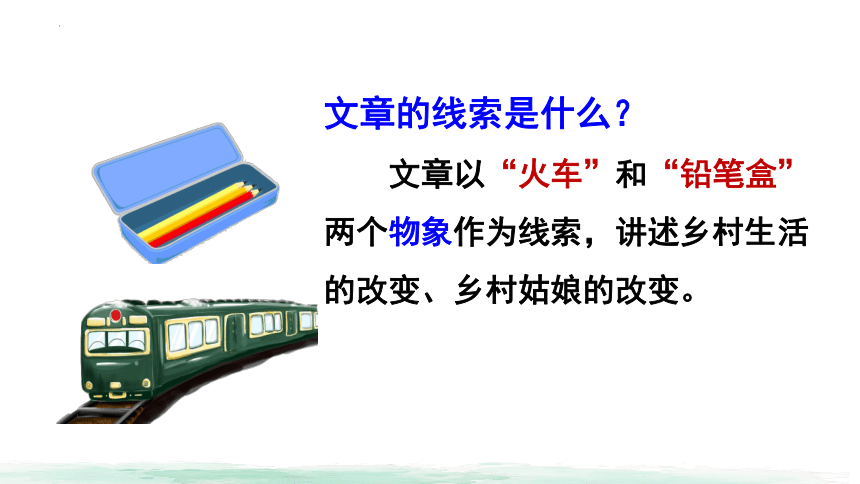 文章的线索是什么？

文章以“火车”和“铅笔盒”两个物象作为线索，讲述乡村生活的改变、乡村姑娘的改变。